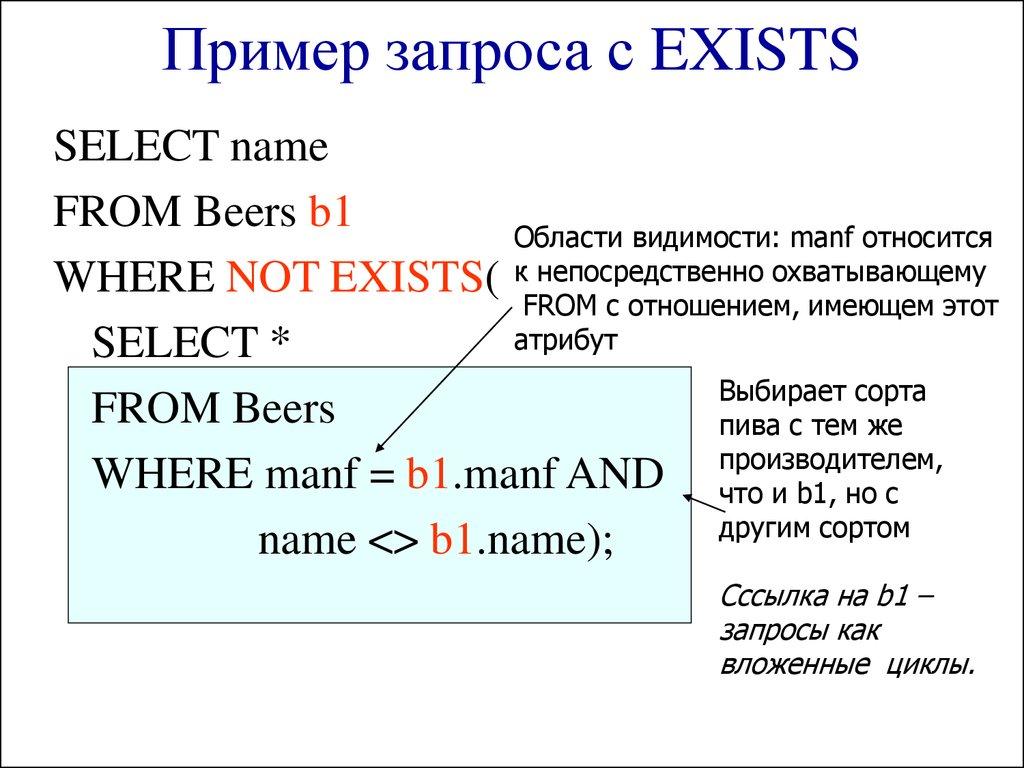 Пример запроса с EXISTS

SELECT name
FROM Beers b1
WHERE NOT EXISTS(
SELECT *
FROM Beers
WHERE manf = b1.manf AND
name <> b1.name);

Области видимости: manf относится к непосредственно охватывающему FROM с отношением, имеющем этот атрибут

Выбирает сорта пива с тем же производителем, что и b1, но с другим сортом

Сссылка на b1 – запросы как вложенные циклы.